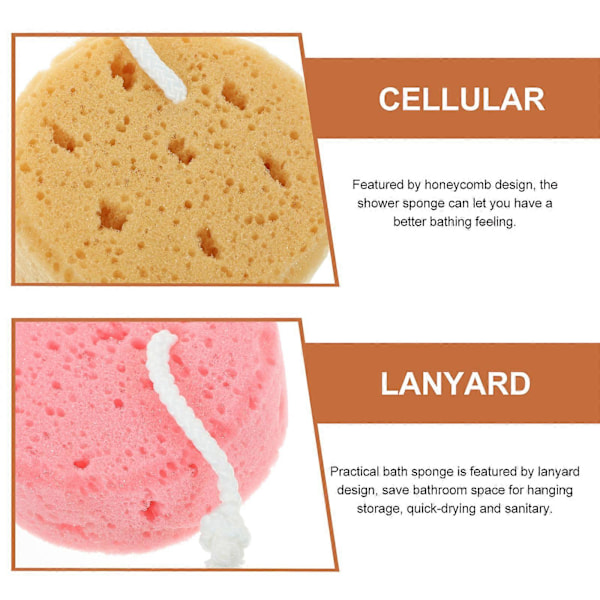 CELLULAR

Featured by honeycomb design, the shower sponge can let you have a better bathing feeling.

LANYARD

Practical bath sponge is featured by lanyard design, save bathroom space for hanging storage, quick-drying and sanitary.